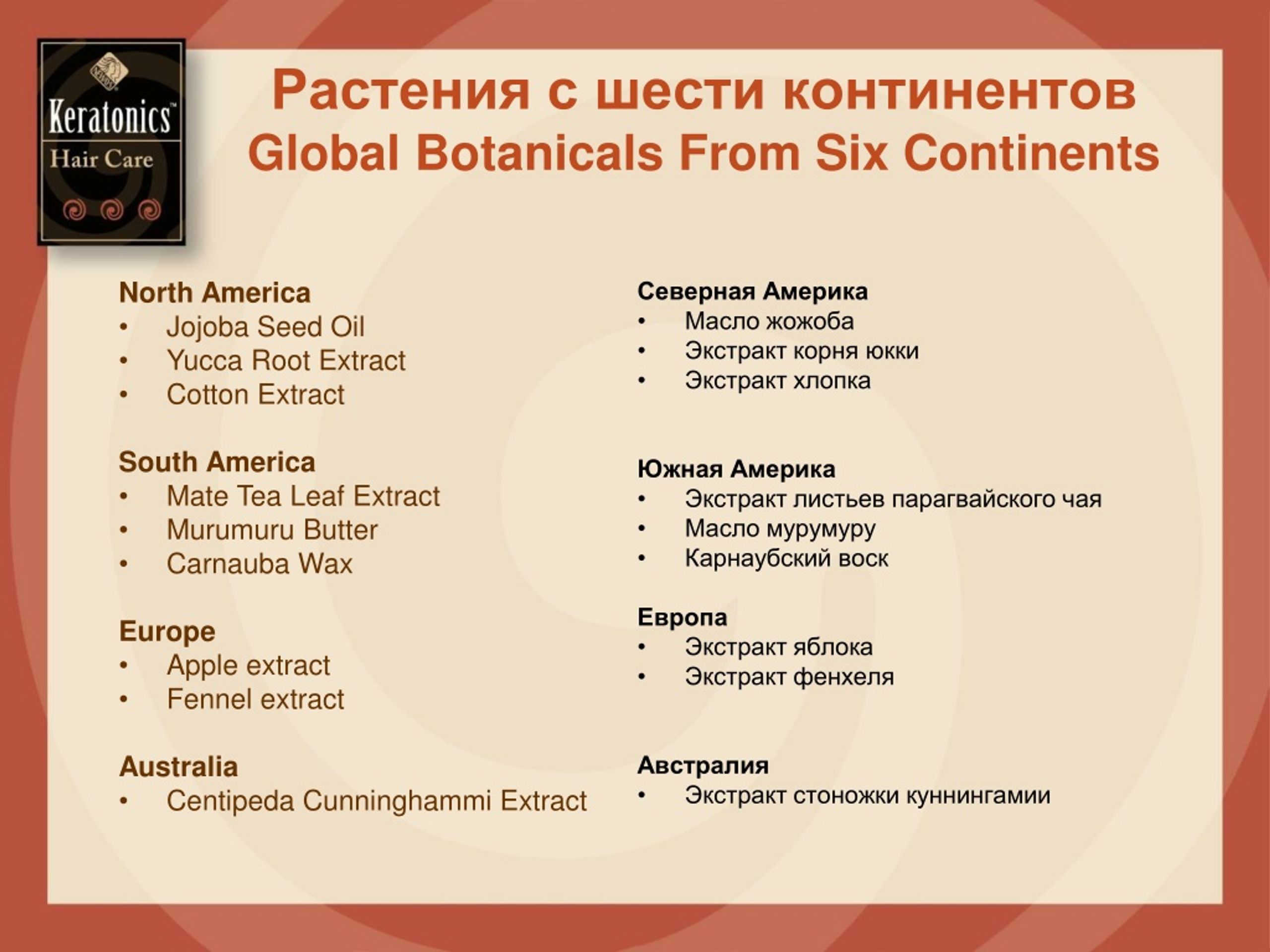 Keratonics™
Hair Care

Растения с шести континентов
Global Botanicals From Six Continents

North America
• Jojoba Seed Oil
• Yucca Root Extract
• Cotton Extract

South America
• Mate Tea Leaf Extract
• Murumuru Butter
• Carnauba Wax

Europe
• Apple extract
• Fennel extract

Australia
• Centipeda Cunninghammi Extract

Северная Америка
• Масло жожоба
• Экстракт корня юкки
• Экстракт хлопка

Южная Америка
• Экстракт листьев парагвайского чая
• Масло мурумуру
• Карнаубский воск

Европа
• Экстракт яблока
• Экстракт фенхеля

Австралия
• Экстракт стоножки куннингамии